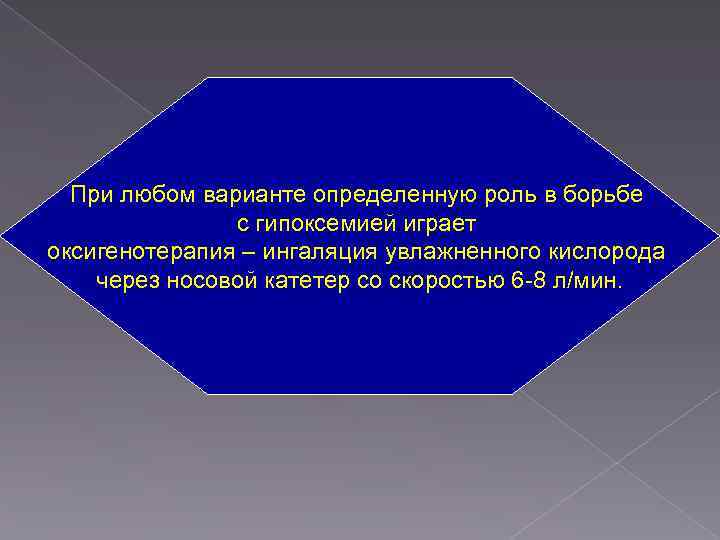 При любом варианте определенную роль в борьбе с гипоксемией играет оксигенотерапия – ингаляция увлажненного кислорода через носовой катетер со скоростью 6-8 л/мин.